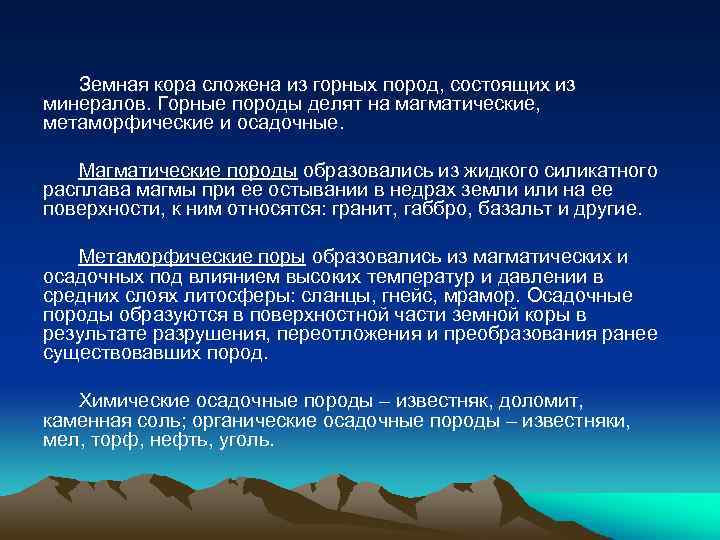 Земная кора сложена из горных пород, состоящих из минералов. Горные породы делят на магматические, метаморфические и осадочные.

Магматические породы образовались из жидкого силикатного расплава магмы при ее остывании в недрах земли или на ее поверхности, к ним относятся: гранит, габбро, базальт и другие.

Метаморфические поры образовались из магматических и осадочных под влиянием высоких температур и давлении в средних слоях литосферы: сланцы, гнейс, мрамор. Осадочные породы образуются в поверхностной части земной коры в результате разрушения, переотложения и преобразования ранее существовавших пород.

Химические осадочные породы – известняк, доломит, каменная соль; органические осадочные породы – известняки, мел, торф, нефть, уголь.